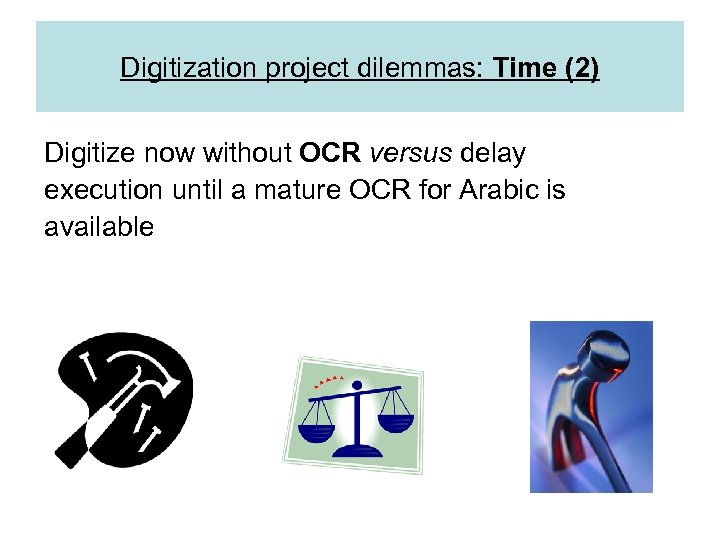 Digitization project dilemmas: Time (2)

Digitize now without OCR versus delay execution until a mature OCR for Arabic is available